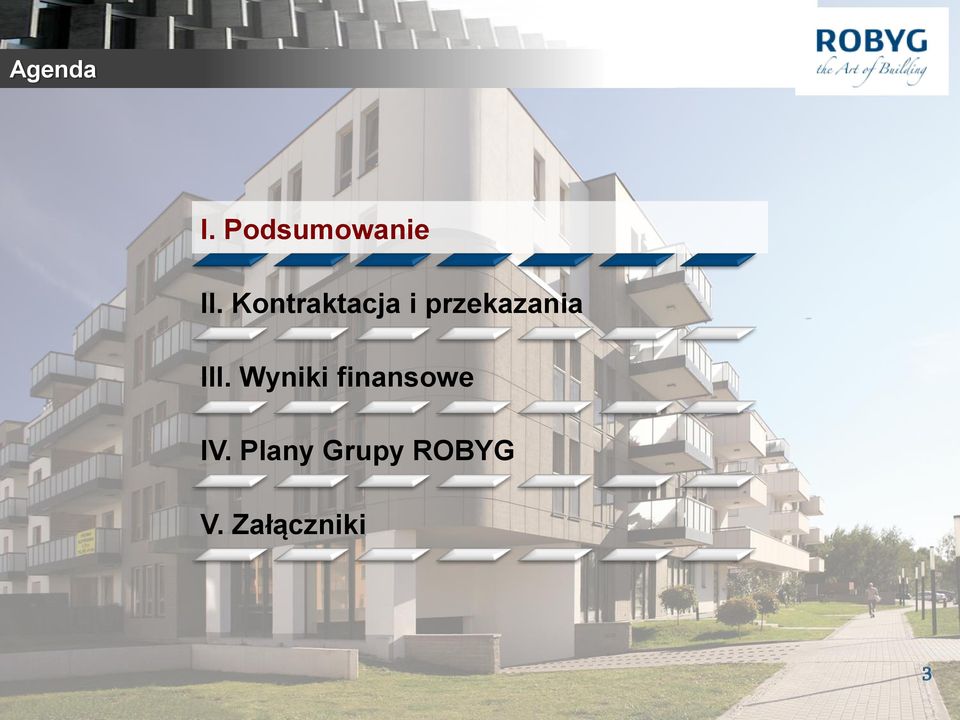 Agenda

ROBYG
the Art of Building

I. Podsumowanie

II. Kontraktacja i przekazania

III. Wyniki finansowe

IV. Plany Grupy ROBYG

V. Załączniki

3